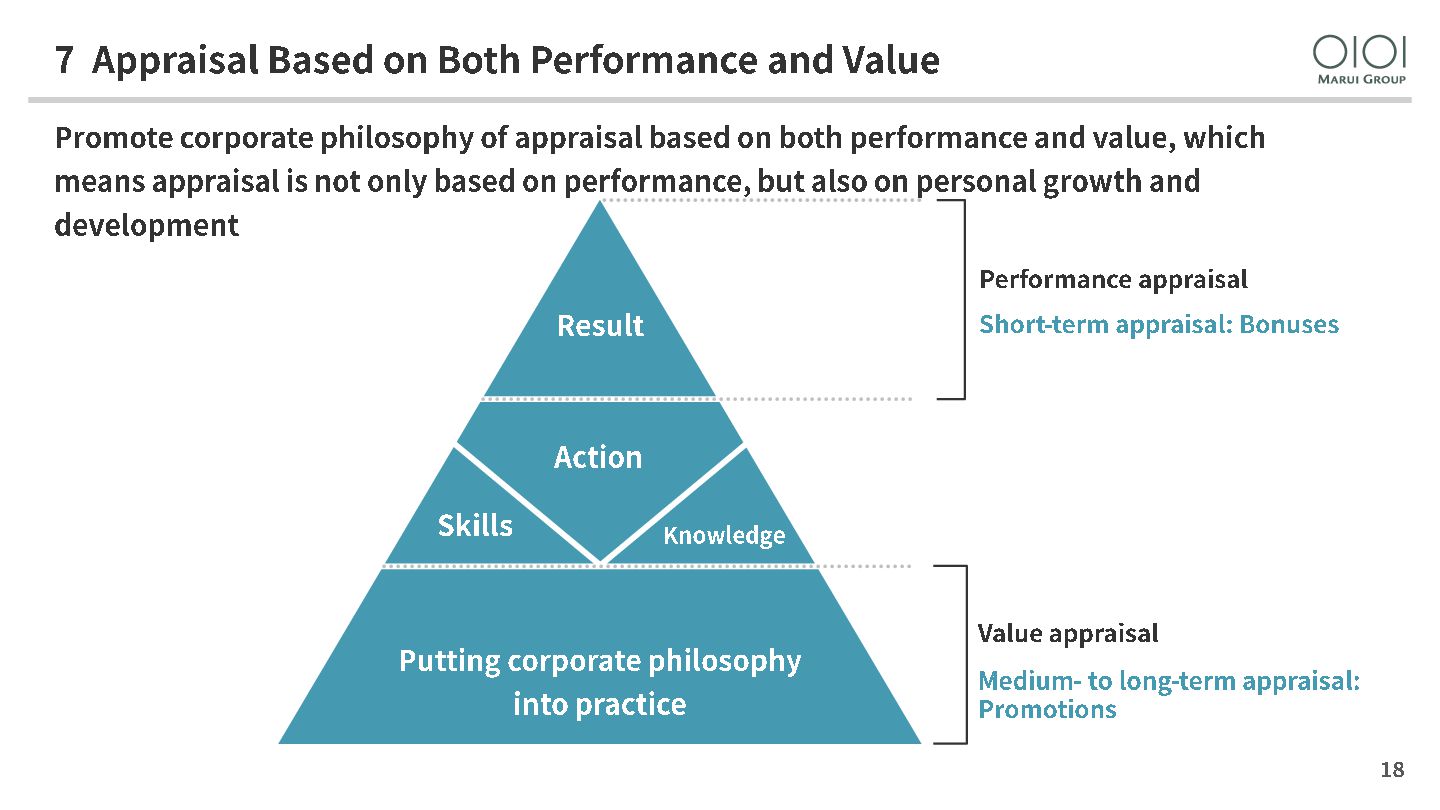 7 Appraisal Based on Both Performance and Value

OIOI
MARUI GROUP

Promote corporate philosophy of appraisal based on both performance and value, which means appraisal is not only based on performance, but also on personal growth and development

Result

Action

Skills

Knowledge

Putting corporate philosophy into practice

Performance appraisal

Short-term appraisal: Bonuses

Value appraisal

Medium- to long-term appraisal: Promotions

18